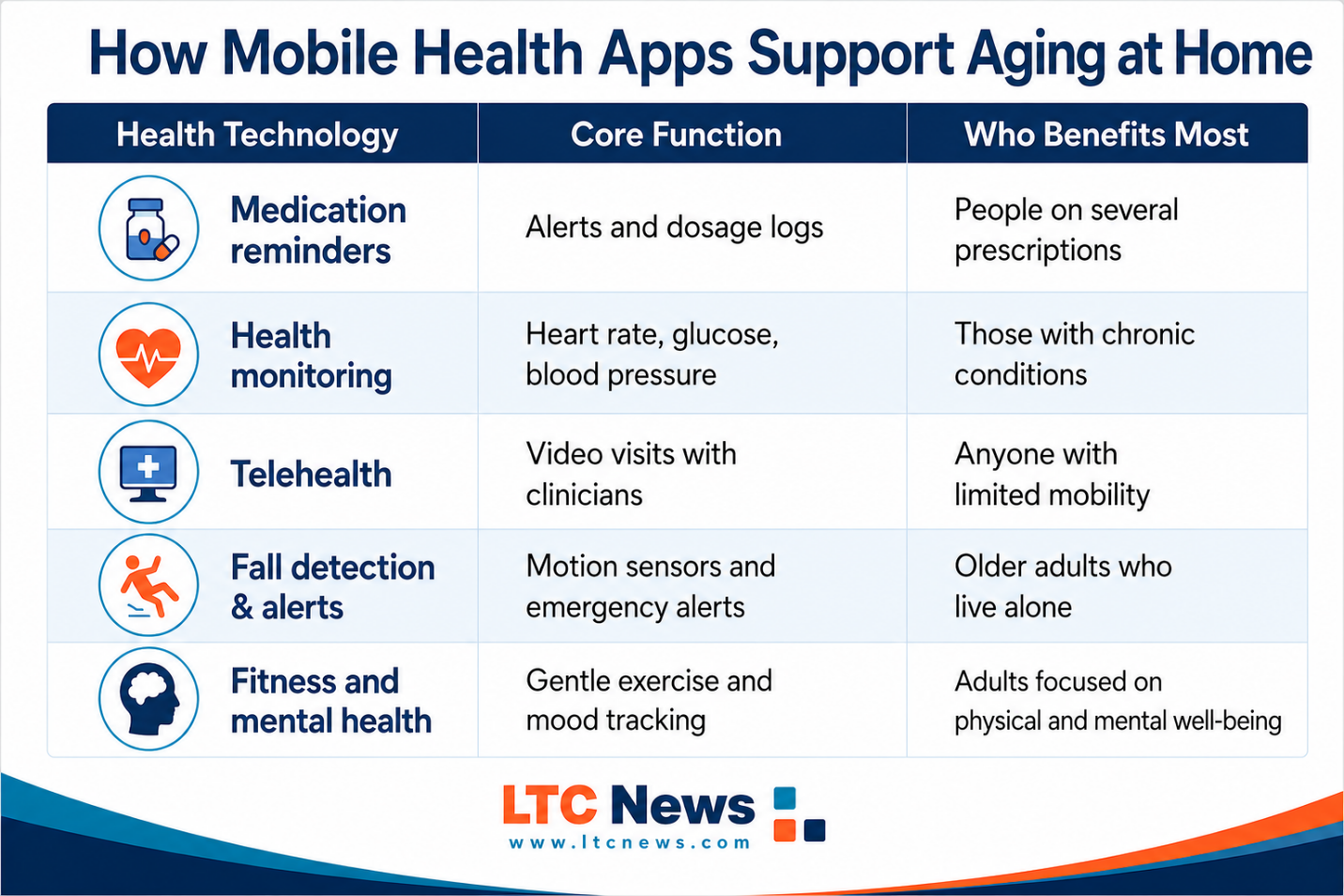 How Mobile Health Apps Support Aging at Home

| Health Technology | Core Function | Who Benefits Most |
|---|---|---|
| Medication reminders | Alerts and dosage logs | People on several prescriptions |
| Health monitoring | Heart rate, glucose, blood pressure | Those with chronic conditions |
| Telehealth | Video visits with clinicians | Anyone with limited mobility |
| Fall detection & alerts | Motion sensors and emergency alerts | Older adults who live alone |
| Fitness and mental health | Gentle exercise and mood tracking | Adults focused on physical and mental well-being |

LTC News
www.ltcnews.com